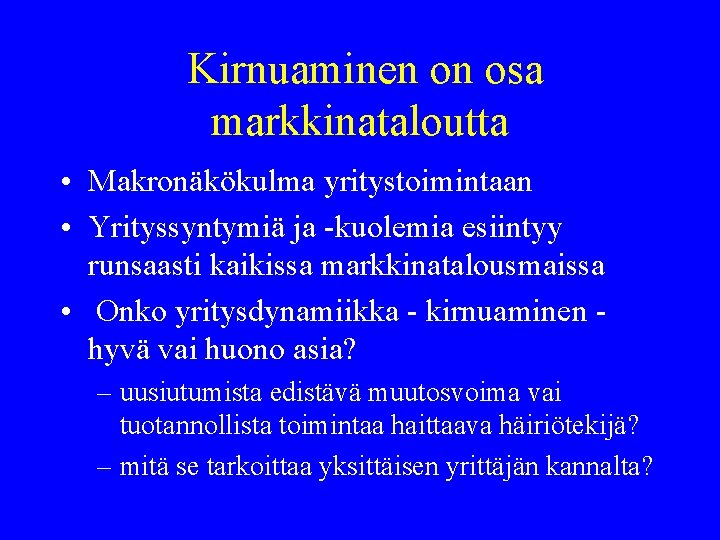 Kirnuaminen on osa markkinataloutta

• Makronäkökulma yritystoimintaan
• Yrityssyntymiä ja -kuolemia esiintyy runsaasti kaikissa markkinatalousmaissa
• Onko yritysdynamiikka - kirnuaminen - hyvä vai huono asia?
– uusiutumista edistävä muutosvoima vai tuotannollista toimintaa haittaava häiriötekijä?
– mitä se tarkoittaa yksittäisen yrittäjän kannalta?